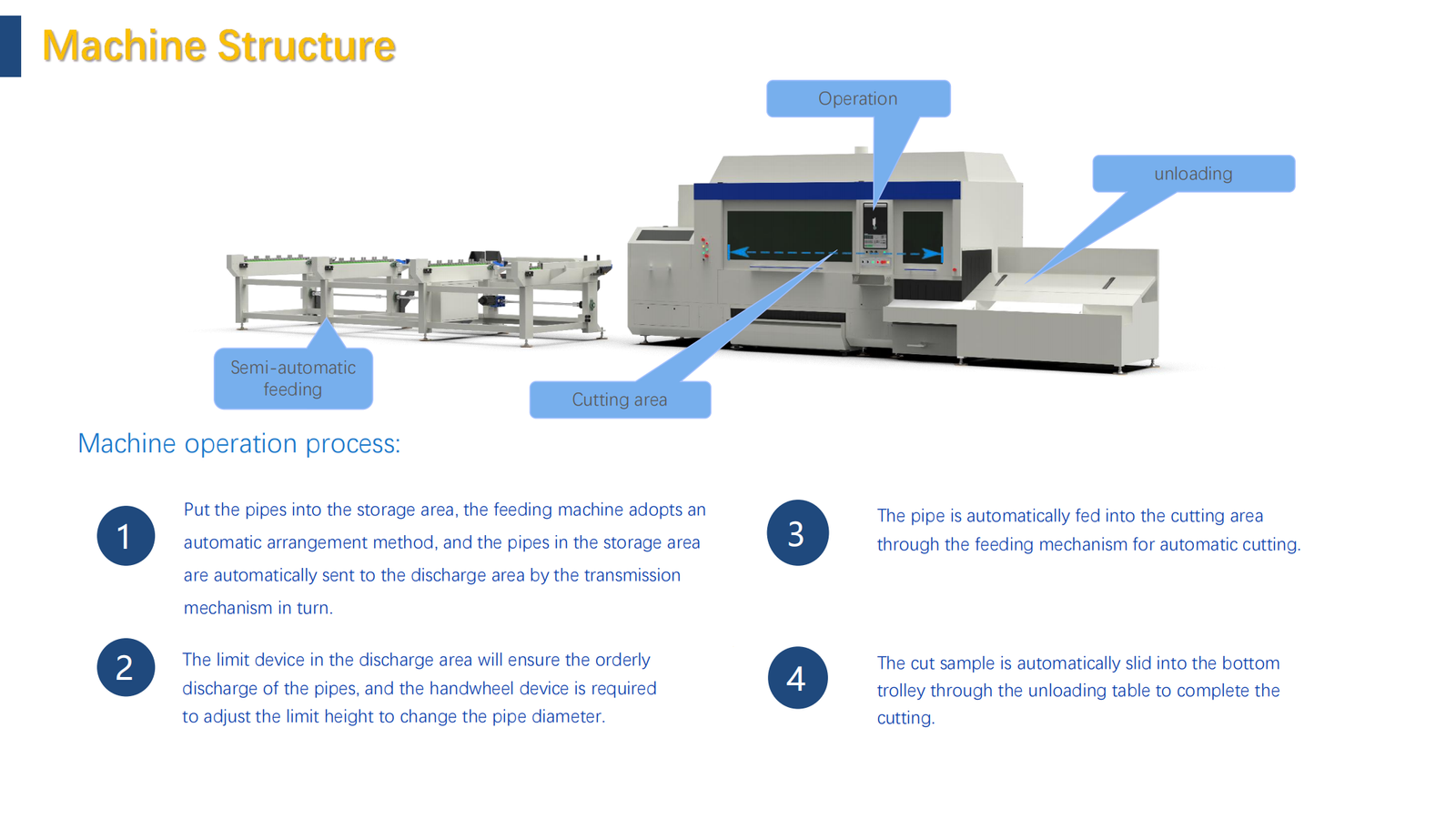 Machine Structure

Operation

unloading

Semi-automatic feeding

Cutting area

Machine operation process:

1

Put the pipes into the storage area, the feeding machine adopts an automatic arrangement method, and the pipes in the storage area are automatically sent to the discharge area by the transmission mechanism in turn.

2

The limit device in the discharge area will ensure the orderly discharge of the pipes, and the handwheel device is required to adjust the limit height to change the pipe diameter.

3

The pipe is automatically fed into the cutting area through the feeding mechanism for automatic cutting.

4

The cut sample is automatically slid into the bottom trolley through the unloading table to complete the cutting.